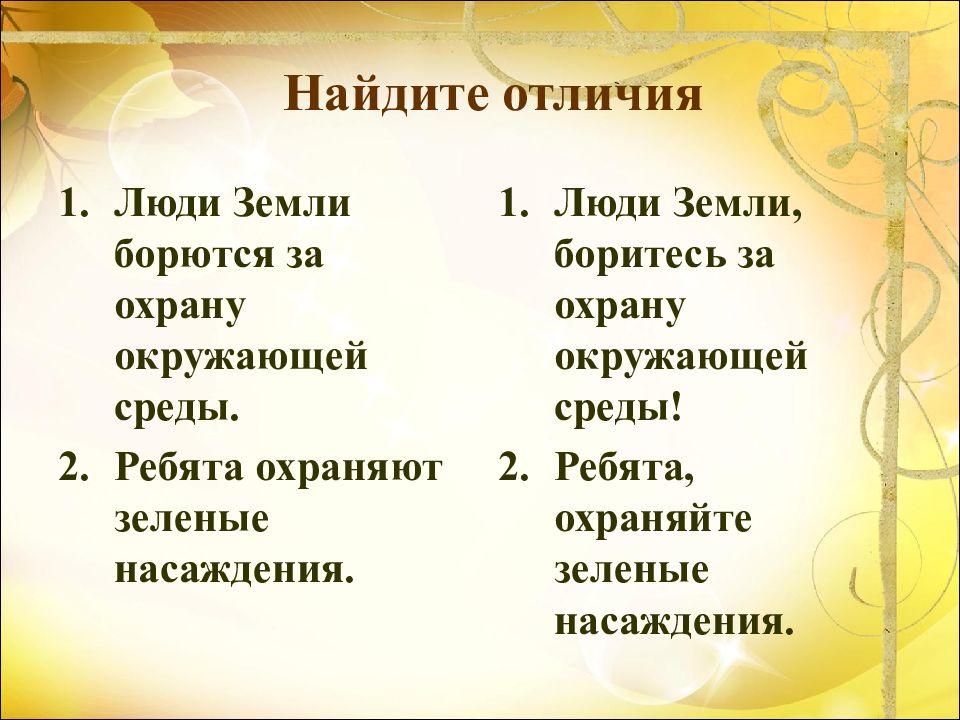 Найдите отличия

1. Люди Земли борются за охрану окружающей среды.
2. Ребята охраняют зеленые насаждения.

1. Люди Земли, боритесь за охрану окружающей среды!
2. Ребята, охраняйте зеленые насаждения.